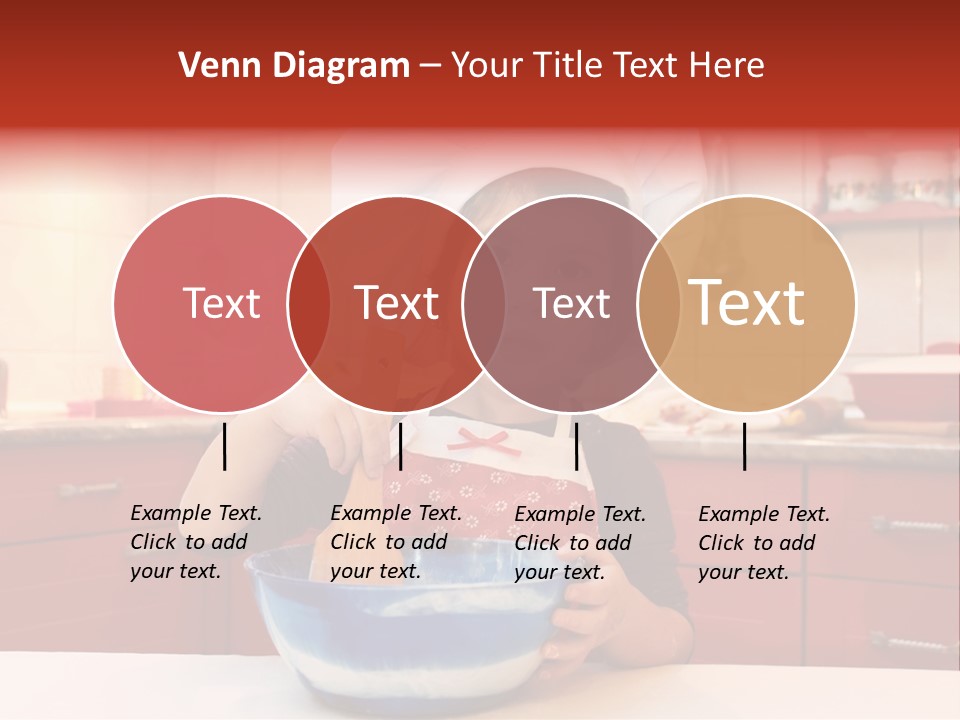 Venn Diagram – Your Title Text Here

Text

Text

Text

Text

Example Text. Click to add your text.

Example Text. Click to add your text.

Example Text. Click to add your text.

Example Text. Click to add your text.